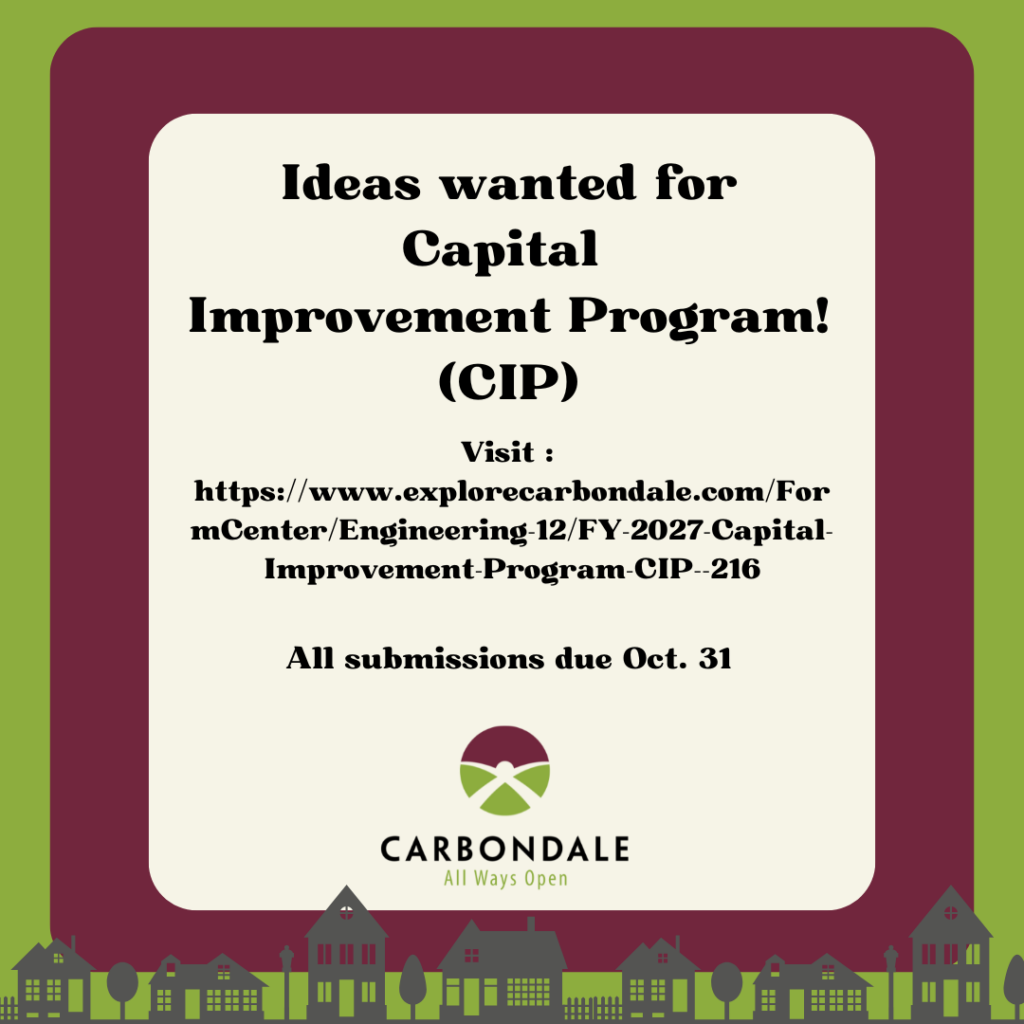 Ideas wanted for Capital Improvement Program! (CIP)

Visit : https://www.explorecarbondale.com/FormCenter/Engineering-12/FY-2027-Capital-Improvement-Program-CIP--216

All submissions due Oct. 31

CARBONDALE
All Ways Open